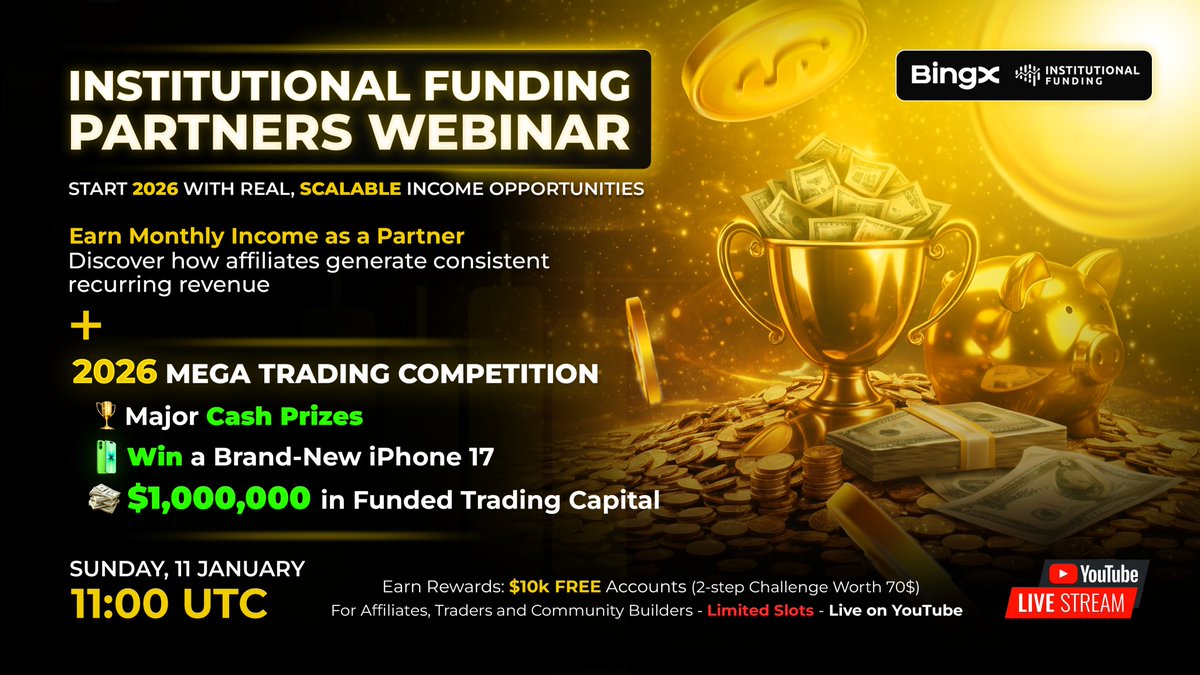 INSTITUTIONAL FUNDING PARTNERS WEBINAR

BingX INSTITUTIONAL FUNDING

START 2026 WITH REAL, SCALABLE INCOME OPPORTUNITIES

Earn Monthly Income as a Partner
Discover how affiliates generate consistent recurring revenue

+

2026 MEGA TRADING COMPETITION
Major Cash Prizes
Win a Brand-New iPhone 17
$1,000,000 in Funded Trading Capital

SUNDAY, 11 JANUARY
11:00 UTC

Earn Rewards: $10k FREE Accounts (2-step Challenge Worth 70$)
For Affiliates, Traders and Community Builders - Limited Slots - Live on YouTube

YouTube
LIVE STREAM